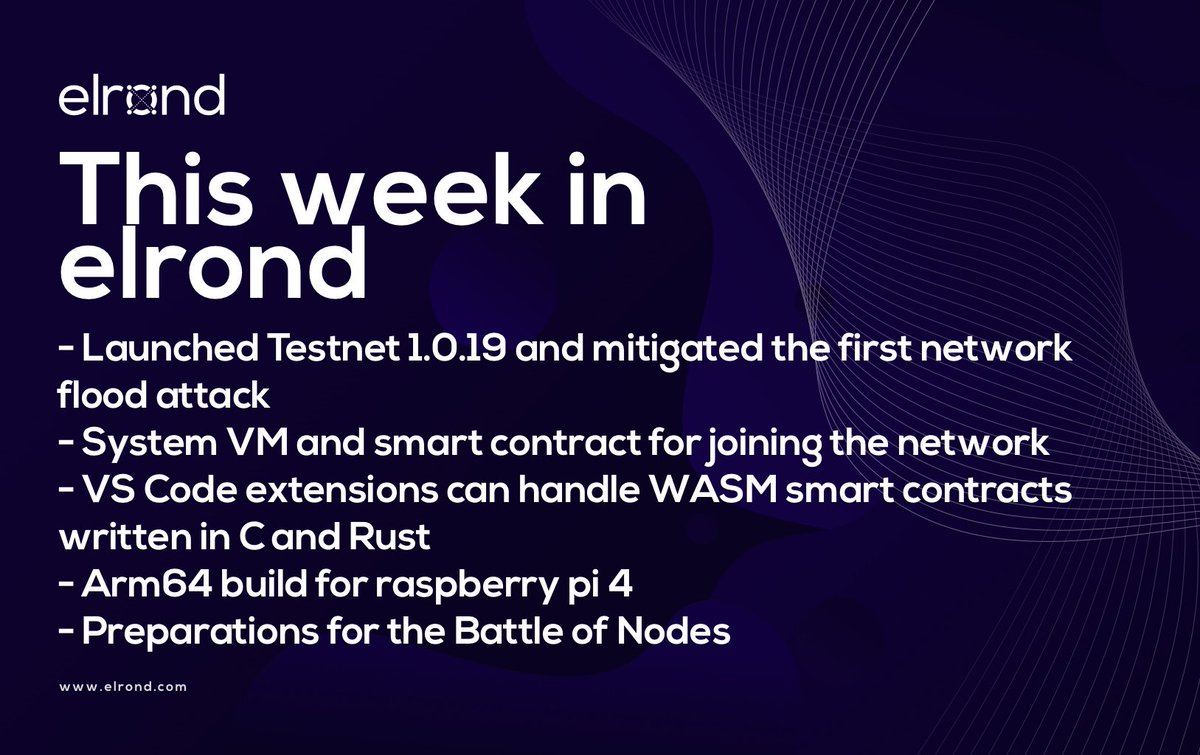 elrond

This week in elrond

- Launched Testnet 1.0.19 and mitigated the first network flood attack
- System VM and smart contract for joining the network
- VS Code extensions can handle WASM smart contracts written in C and Rust
- Arm64 build for raspberry pi 4
- Preparations for the Battle of Nodes

www.elrond.com